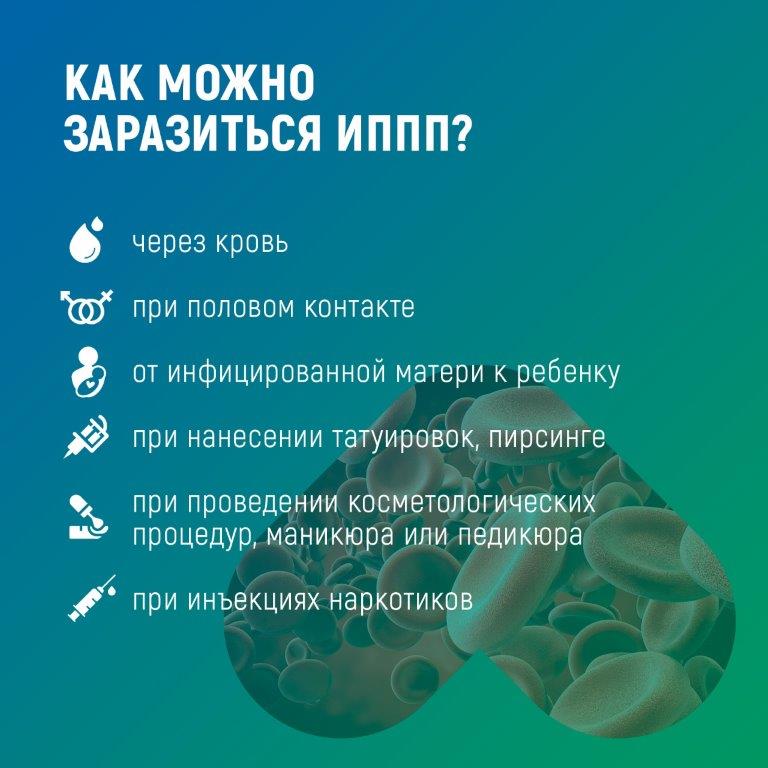 КАК МОЖНО ЗАРАЗИТЬСЯ ИППП?

через кровь

при половом контакте

от инфицированной матери к ребенку

при нанесении татуировок, пирсинге

при проведении косметологических процедур, маникюра или педикюра

при инъекциях наркотиков